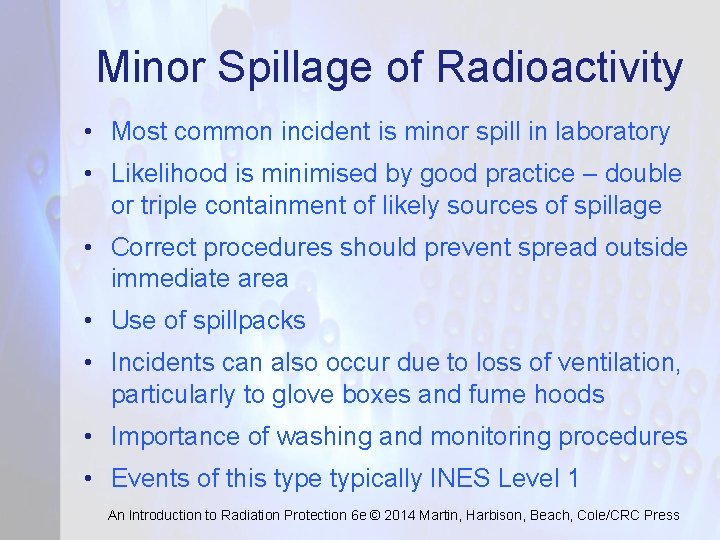 Minor Spillage of Radioactivity

• Most common incident is minor spill in laboratory
• Likelihood is minimised by good practice – double or triple containment of likely sources of spillage
• Correct procedures should prevent spread outside immediate area
• Use of spillpacks
• Incidents can also occur due to loss of ventilation, particularly to glove boxes and fume hoods
• Importance of washing and monitoring procedures
• Events of this type typically INES Level 1

An Introduction to Radiation Protection 6e © 2014 Martin, Harbison, Beach, Cole/CRC Press